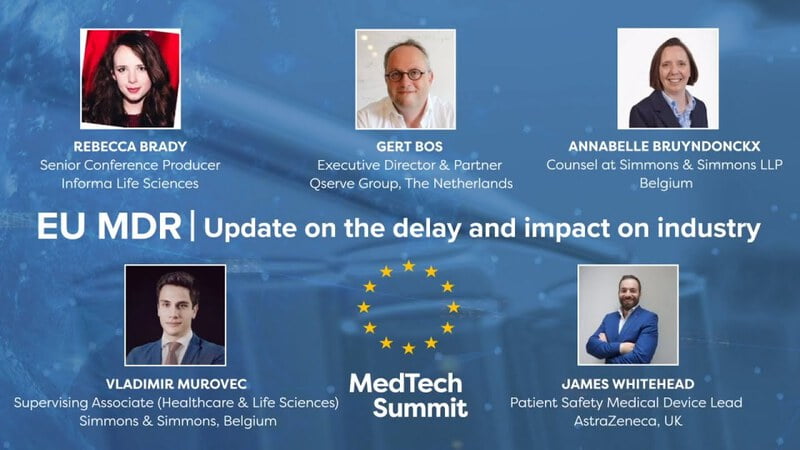 REBECCA BRADY
Senior Conference Producer
Informa Life Sciences

GERT BOS
Executive Director & Partner
Qserve Group, The Netherlands

ANNABELLE BRUYNDONCKX
Counsel at Simmons & Simmons LLP
Belgium

EU MDR | Update on the delay and impact on industry

VLADIMIR MUROVEC
Supervising Associate (Healthcare & Life Sciences)
Simmons & Simmons, Belgium

MedTech Summit

JAMES WHITEHEAD
Patient Safety Medical Device Lead
AstraZeneca, UK